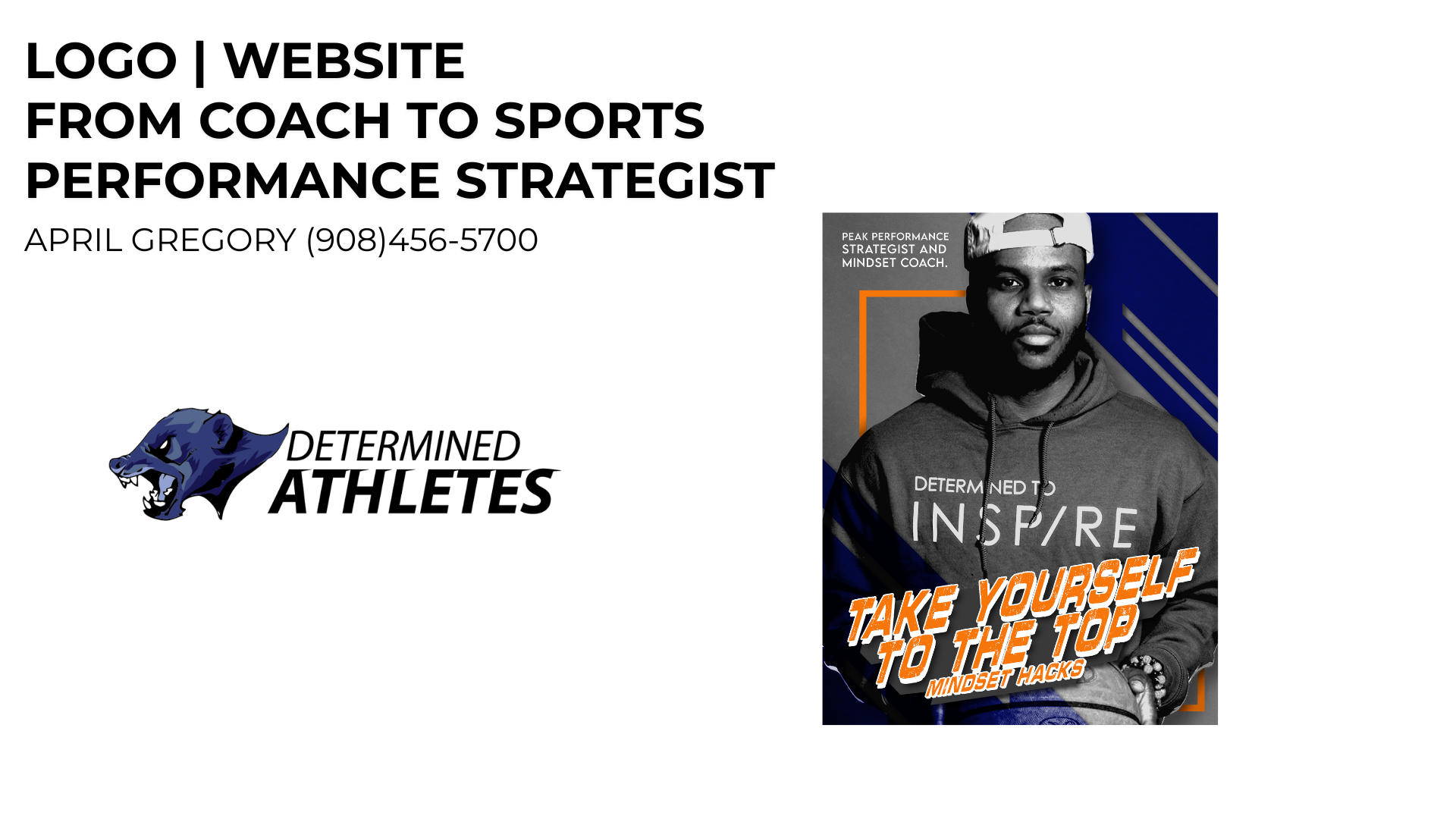 LOGO | WEBSITE
FROM COACH TO SPORTS PERFORMANCE STRATEGIST

APRIL GREGORY (908)456-5700

DETERMINED
ATHLETES

PEAK PERFORMANCE STRATEGIST AND MINDSET COACH.

DETERMINED TO
INSPIRE

TAKE YOURSELF TO THE TOP
MINDSET HACKS